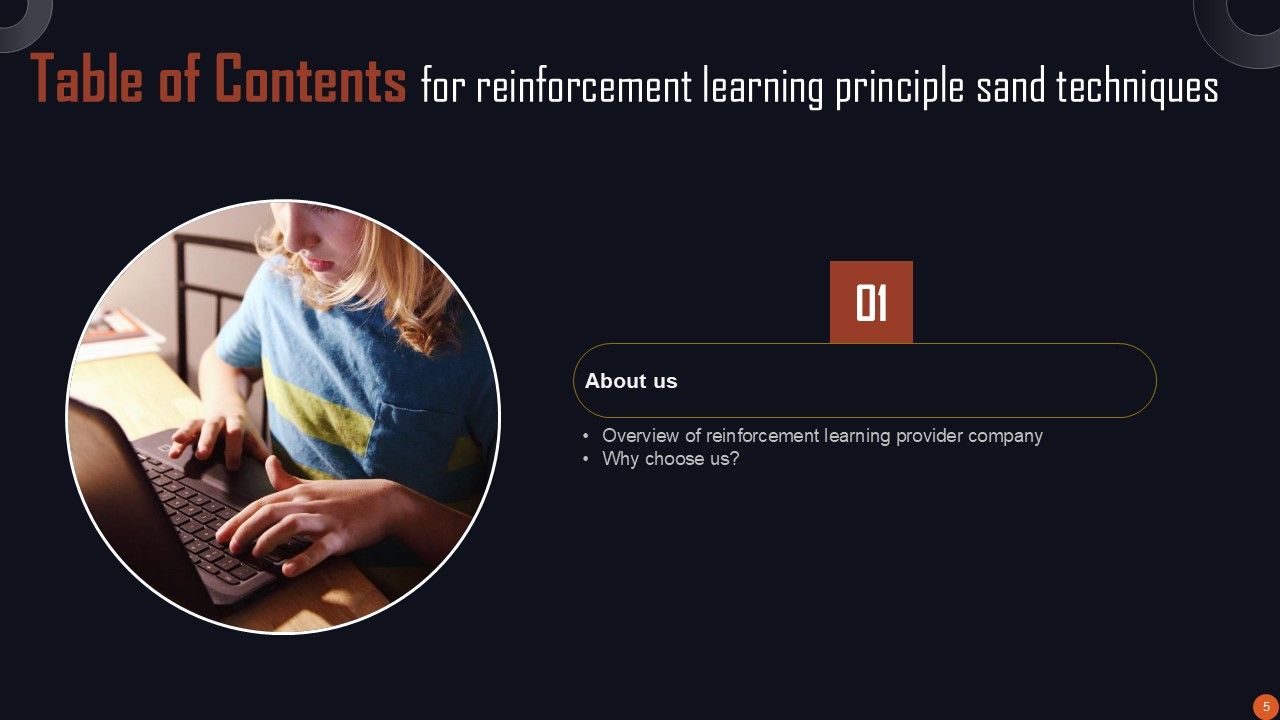 Table of Contents for reinforcement learning principle sand techniques

01

About us

• Overview of reinforcement learning provider company
• Why choose us?

5